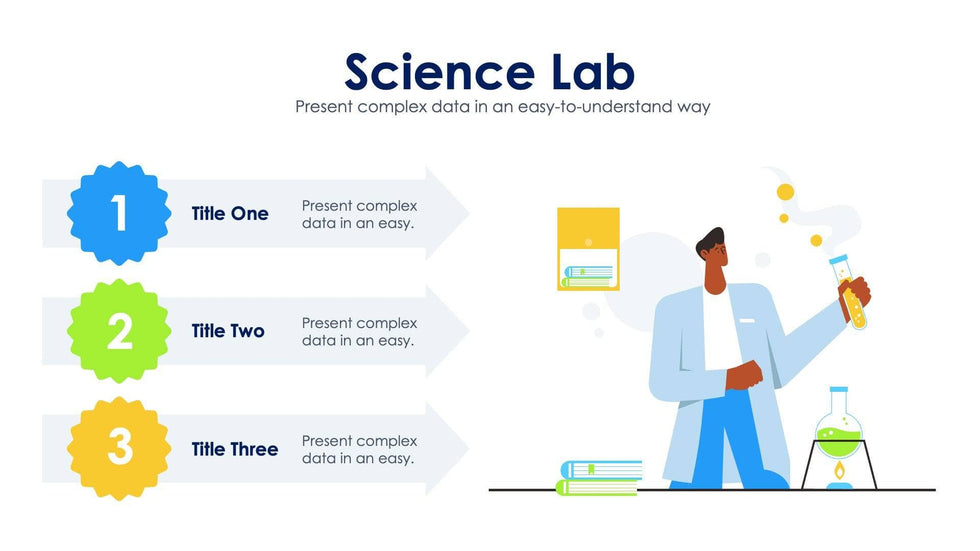 Science Lab
Present complex data in an easy-to-understand way

1
Title One
Present complex data in an easy.

2
Title Two
Present complex data in an easy.

3
Title Three
Present complex data in an easy.